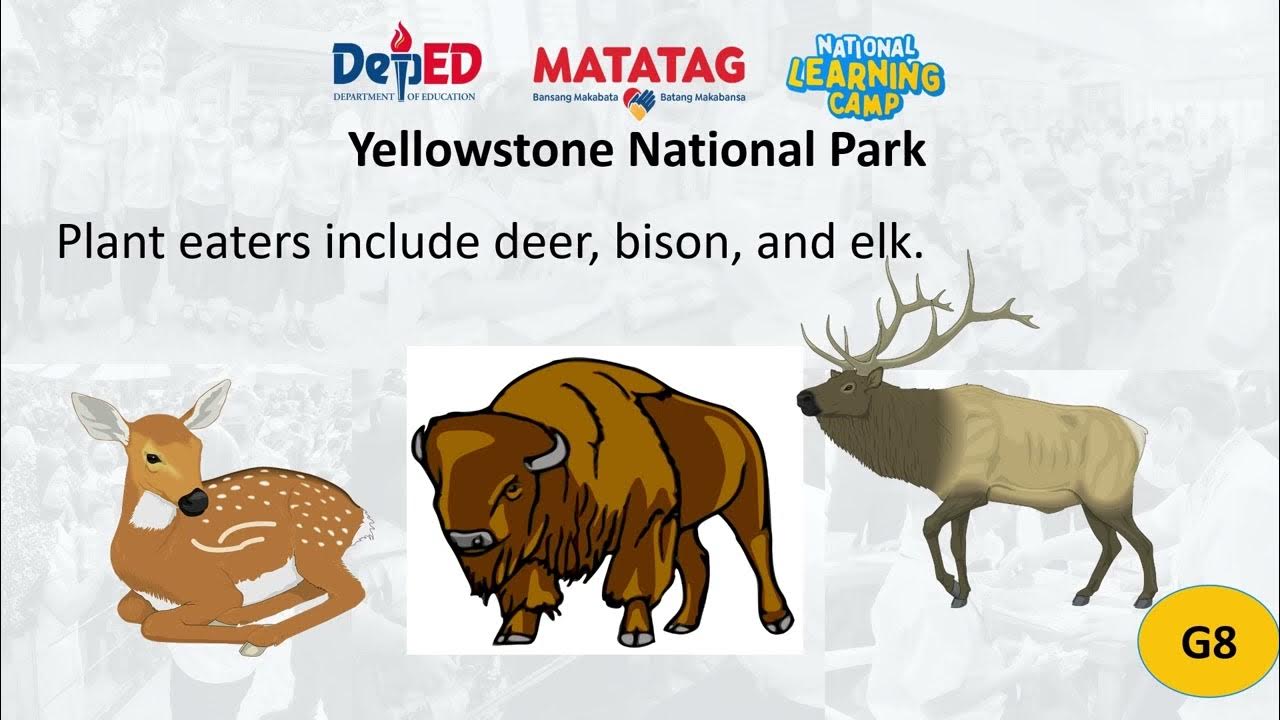 DepED
DEPARTMENT OF EDUCATION

MATATAG
Bansang Makabata Batang Makabansa

NATIONAL LEARNING CAMP

Yellowstone National Park

Plant eaters include deer, bison, and elk.

G8